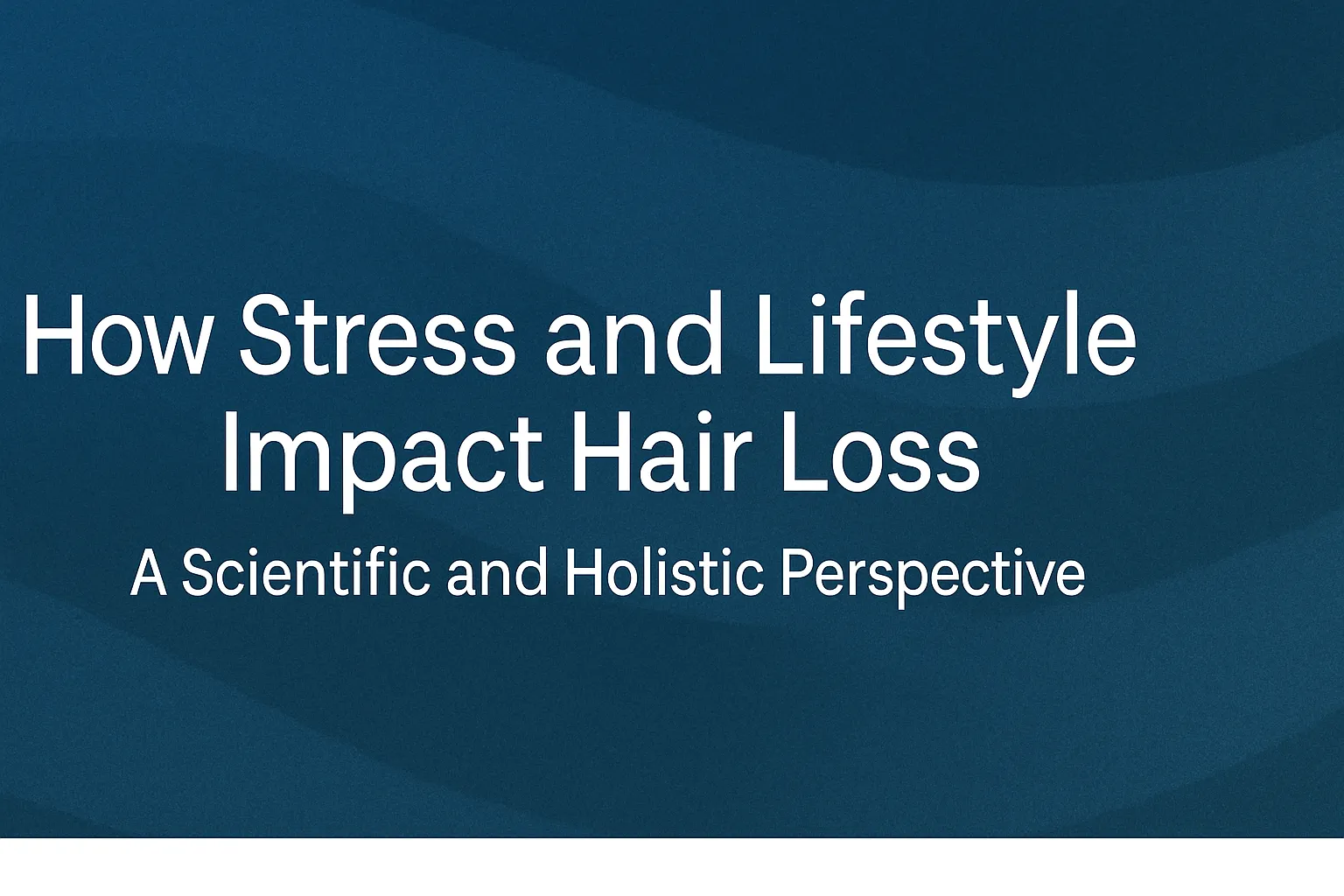 How Stress and Lifestyle Impact Hair Loss

A Scientific and Holistic Perspective